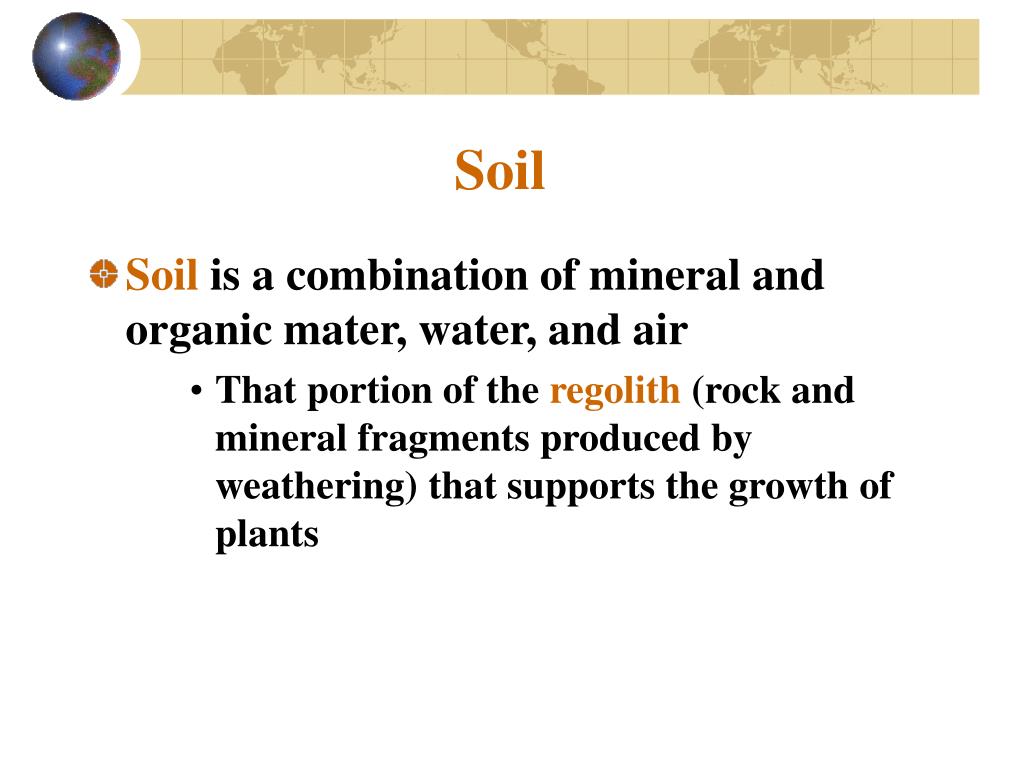 Soil

Soil is a combination of mineral and organic mater, water, and air

• That portion of the regolith (rock and mineral fragments produced by weathering) that supports the growth of plants